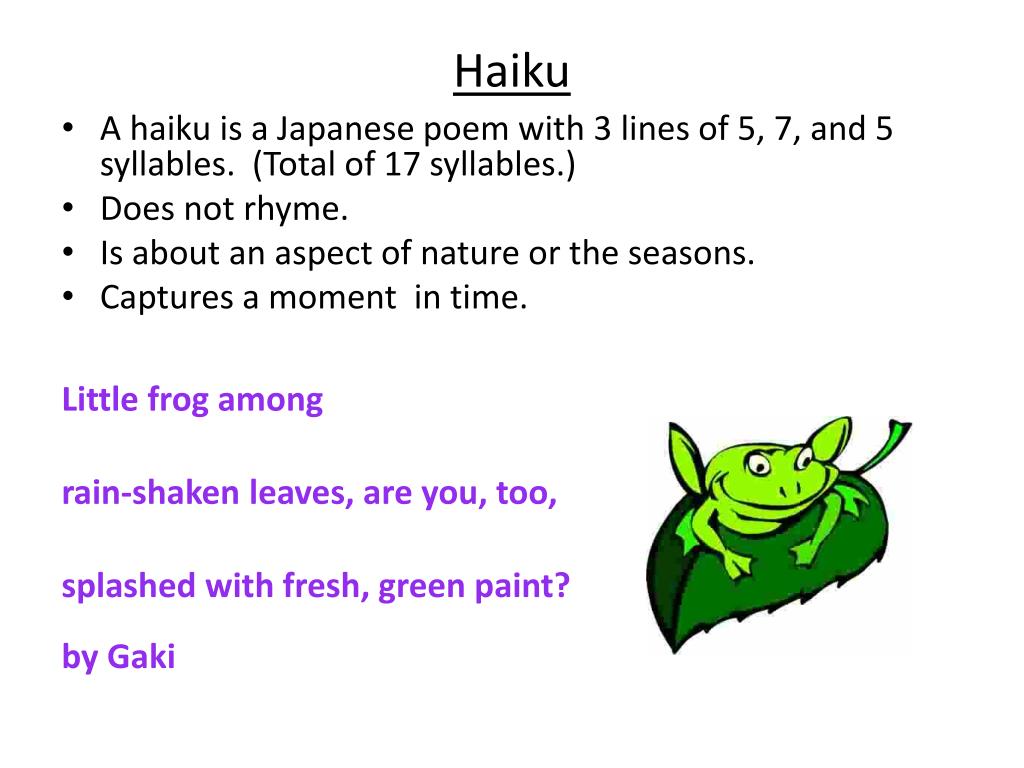 Haiku

• A haiku is a Japanese poem with 3 lines of 5, 7, and 5 syllables. (Total of 17 syllables.)
• Does not rhyme.
• Is about an aspect of nature or the seasons.
• Captures a moment in time.

Little frog among

rain-shaken leaves, are you, too,

splashed with fresh, green paint?

by Gaki